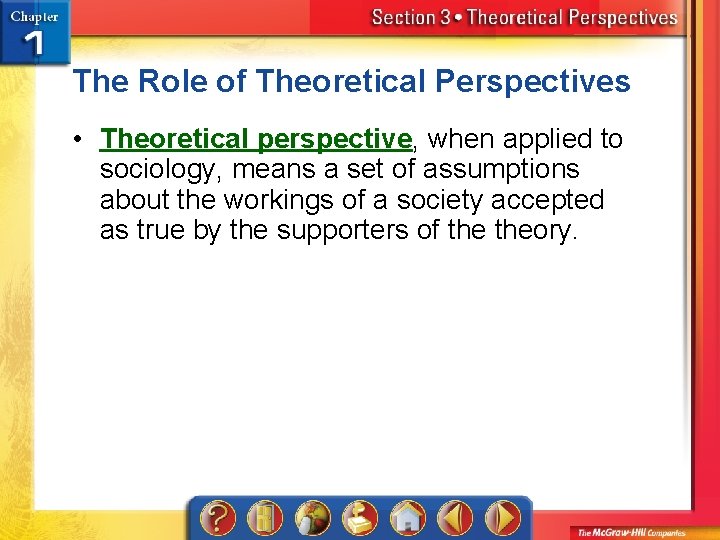 Chapter 1

Section 3 • Theoretical Perspectives

The Role of Theoretical Perspectives

• Theoretical perspective, when applied to sociology, means a set of assumptions about the workings of a society accepted as true by the supporters of the theory.

?

The McGraw-Hill Companies